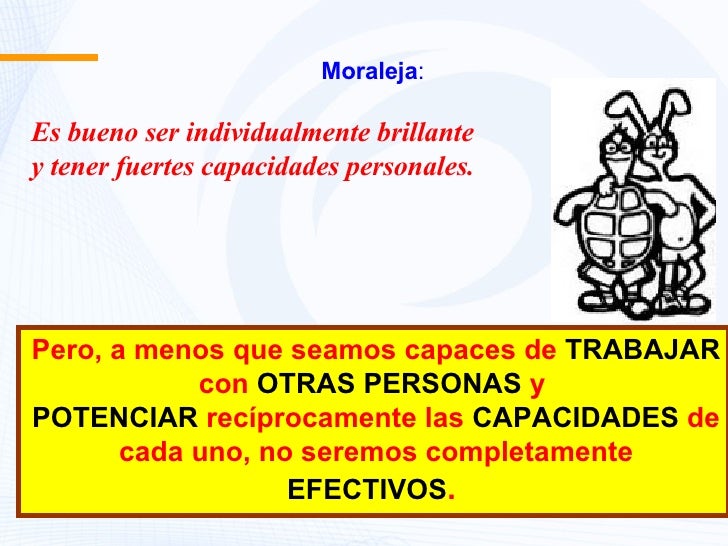 Moraleja:

Es bueno ser individualmente brillante y tener fuertes capacidades personales.

Pero, a menos que seamos capaces de TRABAJAR con OTRAS PERSONAS y POTENCIAR recíprocamente las CAPACIDADES de cada uno, no seremos completamente EFECTIVOS.